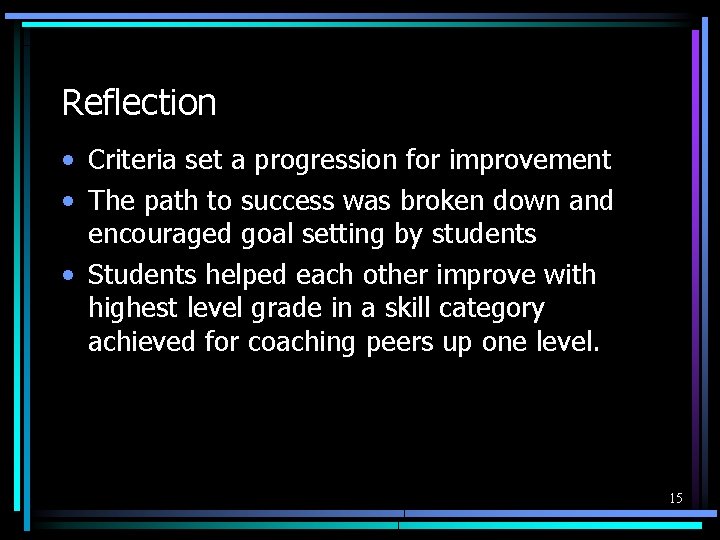 Reflection

• Criteria set a progression for improvement
• The path to success was broken down and encouraged goal setting by students
• Students helped each other improve with highest level grade in a skill category achieved for coaching peers up one level.

15